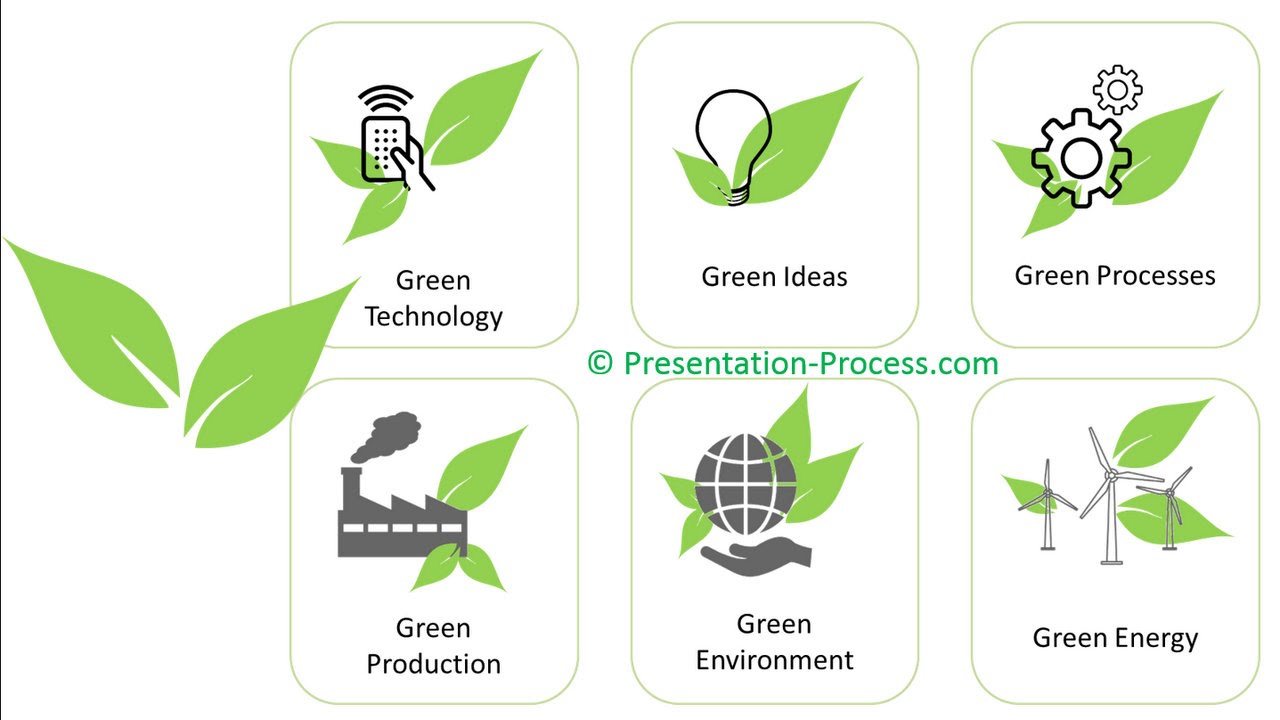 Green Technology

Green Ideas

Green Processes

© Presentation-Process.com

Green Production

Green Environment

Green Energy